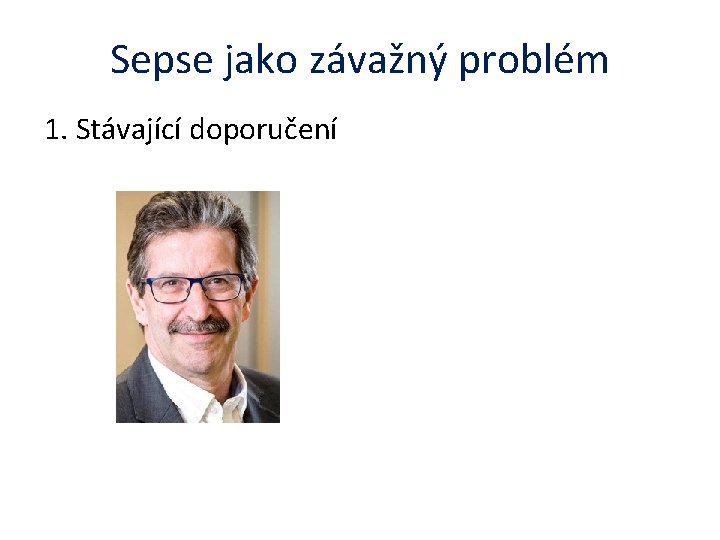 Sepse jako závažný problém

1. Stávající doporučení